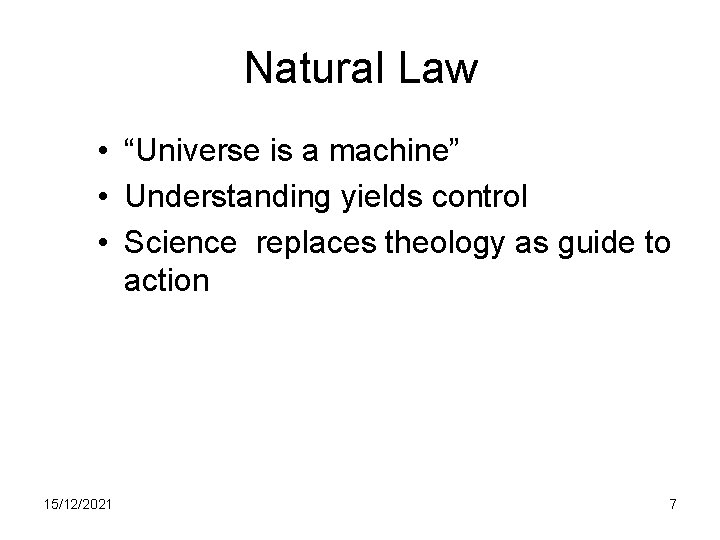 Natural Law

• “Universe is a machine”
• Understanding yields control
• Science replaces theology as guide to action

15/12/2021

7